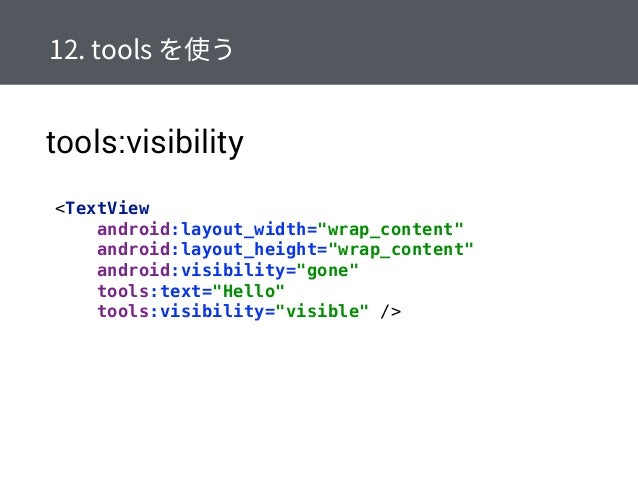 12. tools を使う

tools:visibility

<TextView
    android:layout_width="wrap_content"
    android:layout_height="wrap_content"
    android:visibility="gone"
    tools:text="Hello"
    tools:visibility="visible" />